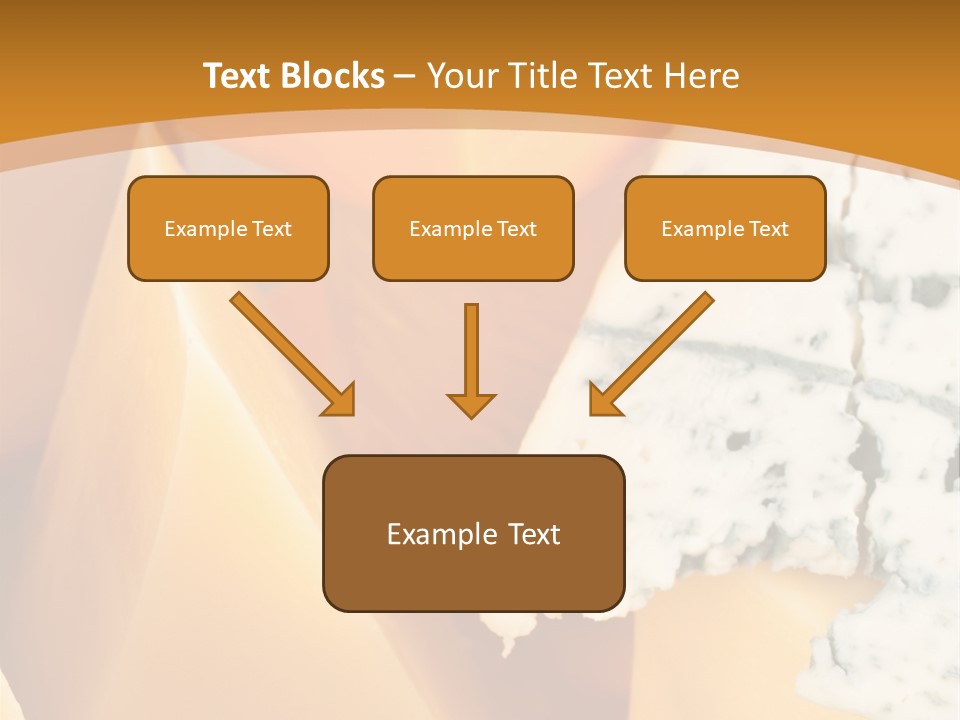 Text Blocks – Your Title Text Here

Example Text

Example Text

Example Text

Example Text